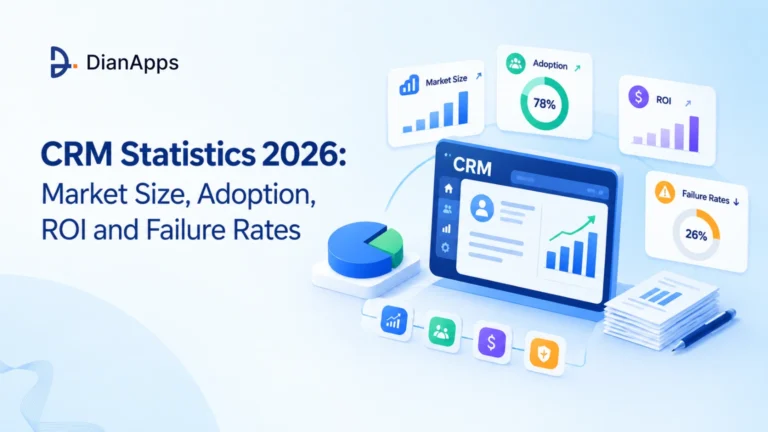 DianApps

CRM Statistics 2026:
Market Size, Adoption, ROI and Failure Rates

Market Size

Adoption

78%

ROI

CRM

Failure Rates

26%